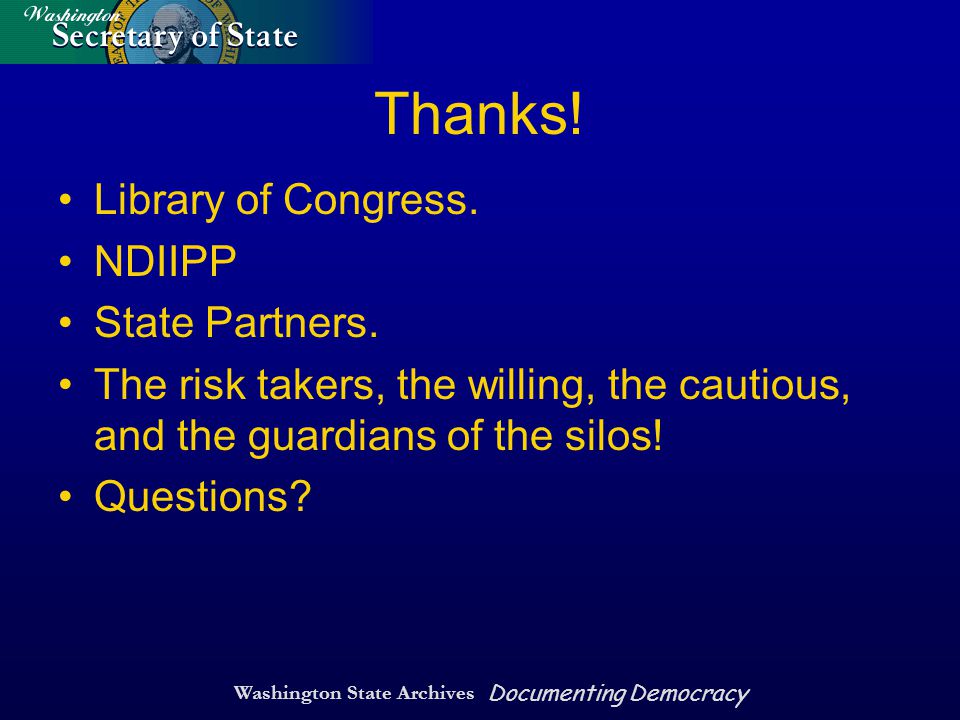 Washington
Secretary of State

Thanks!

• Library of Congress.
• NDIIPP
• State Partners.
• The risk takers, the willing, the cautious, and the guardians of the silos!
• Questions?

Washington State Archives Documenting Democracy